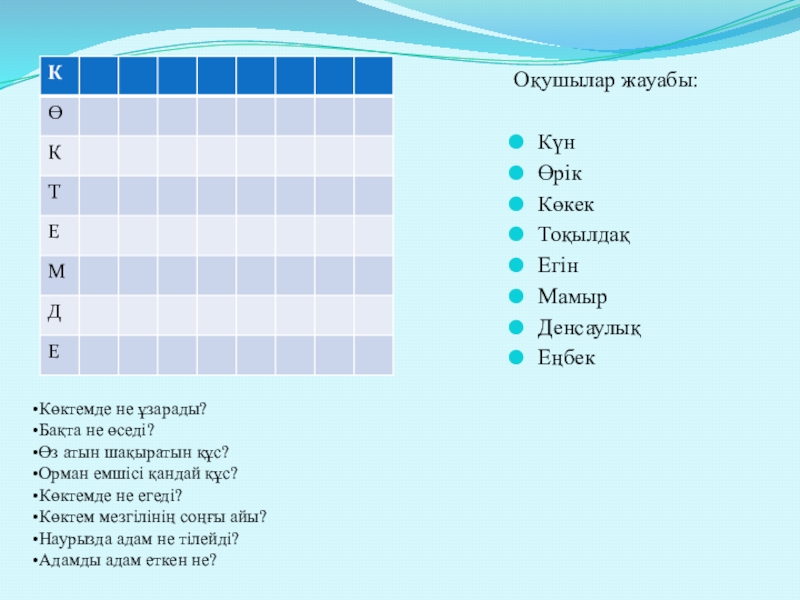 | К | | | | | | | | |
|---|---|---|---|---|---|---|---|---|
| Ө | | | | | | | | |
| К | | | | | | | | |
| Т | | | | | | | | |
| Е | | | | | | | | |
| М | | | | | | | | |
| Д | | | | | | | | |
| Е | | | | | | | | |

Оқушылар жауабы:

Күн
Өрік
Көкек
Тоқылдақ
Егін
Мамыр
Денсаулық
Еңбек

•Көктемде не ұзарады?
•Бақта не өседі?
•Өз атын шақыратын құс?
•Орман емшісі қандай құс?
•Көктемде не егеді?
•Көктем мезгілінің соңғы айы?
•Наурызда адам не тілейді?
•Адамды адам еткен не?